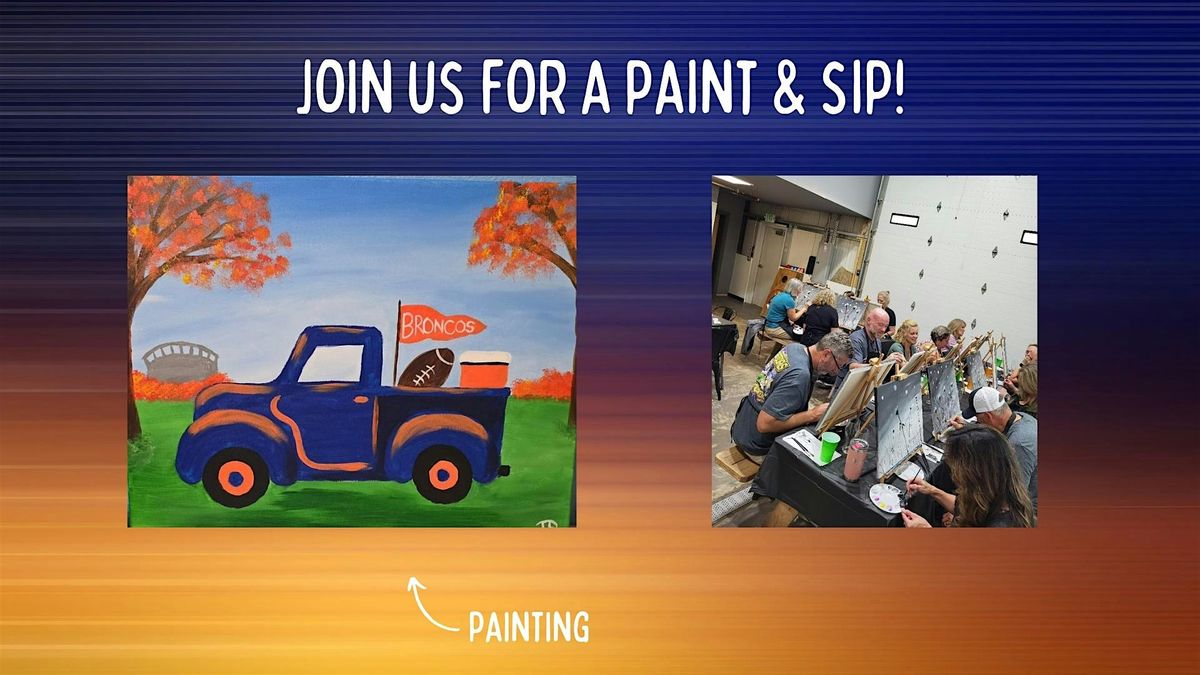 JOIN US FOR A PAINT & SIP!

BRONCOS

PAINTING